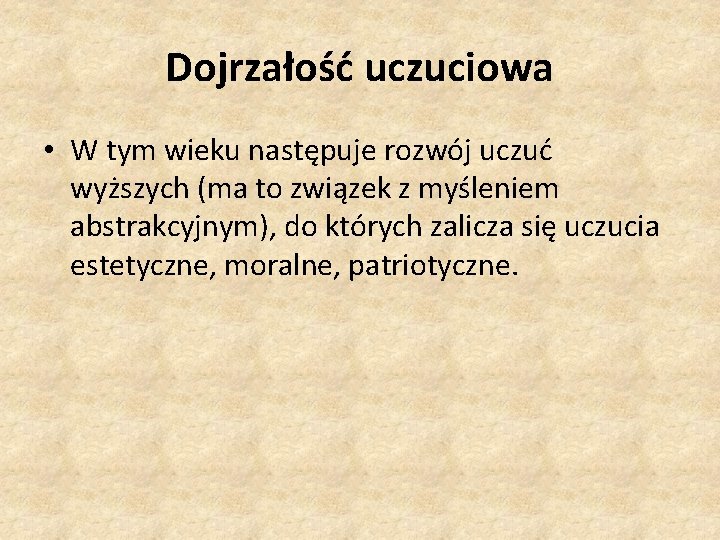 Dojrzałość uczuciowa

• W tym wieku następuje rozwój uczuć wyższych (ma to związek z myśleniem abstrakcyjnym), do których zalicza się uczucia estetyczne, moralne, patriotyczne.